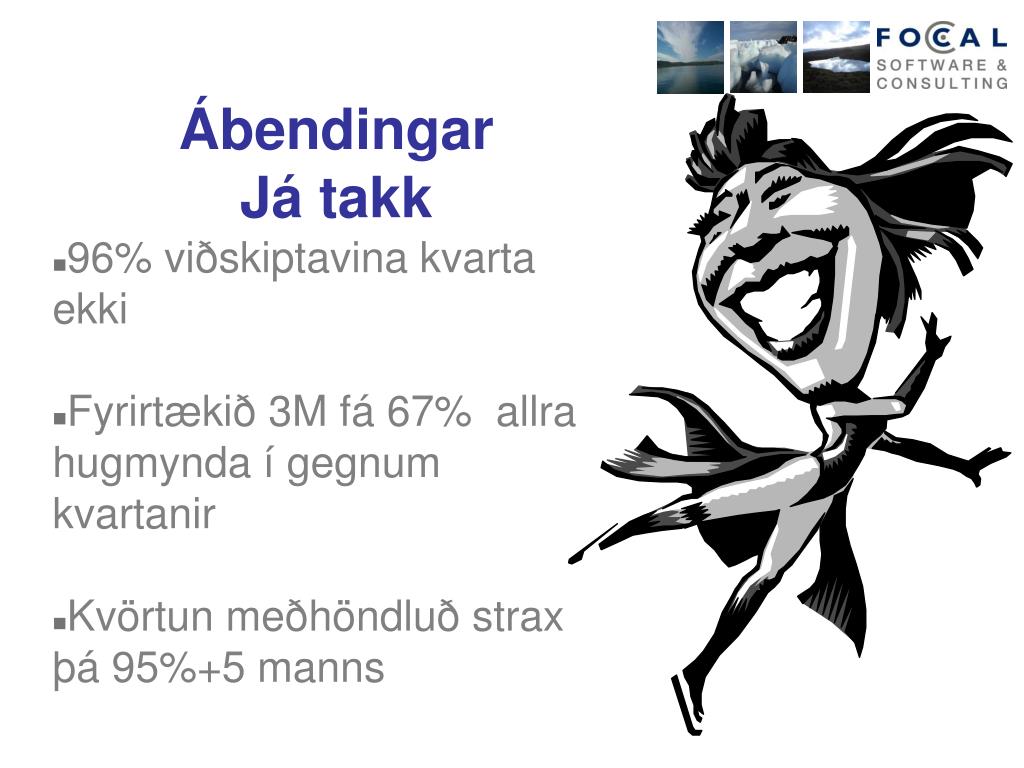 FOCAL
SOFTWARE &
CONSULTING

Ábendingar
Já takk

▪96% viðskiptavina kvarta ekki

▪Fyrirtækið 3M fá 67% allra hugmynda í gegnum kvartanir

▪Kvörtun meðhöndluð strax þá 95%+5 manns